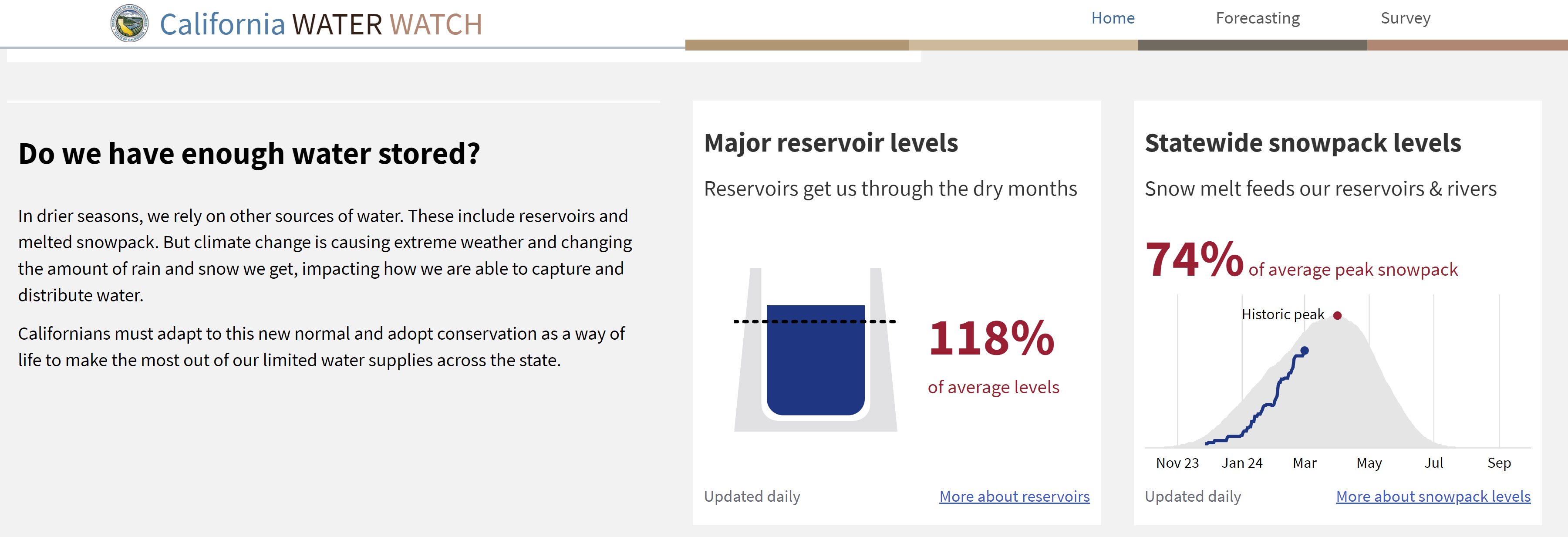 California WATER WATCH

Home Forecasting Survey

Do we have enough water stored?

In drier seasons, we rely on other sources of water. These include reservoirs and melted snowpack. But climate change is causing extreme weather and changing the amount of rain and snow we get, impacting how we are able to capture and distribute water.

Californians must adapt to this new normal and adopt conservation as a way of life to make the most out of our limited water supplies across the state.

Major reservoir levels

Reservoirs get us through the dry months

118%
of average levels

Updated daily
More about reservoirs

Statewide snowpack levels

Snow melt feeds our reservoirs & rivers

74% of average peak snowpack

Historic peak

Nov 23 Jan 24 Mar May Jul Sep

Updated daily
More about snowpack levels